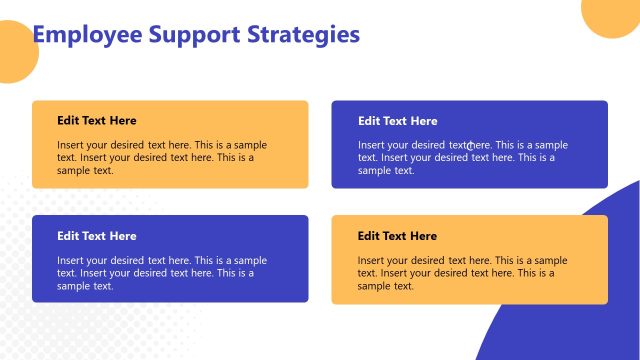 Employee Support Strategies

Edit Text Here

Insert your desired text here. This is a sample text. Insert your desired text here. This is a sample text.

Edit Text Here

Insert your desired text here. This is a sample text. Insert your desired text here. This is a sample text.

Edit Text Here

Insert your desired text here. This is a sample text. Insert your desired text here. This is a sample text.

Edit Text Here

Insert your desired text here. This is a sample text. Insert your desired text here. This is a sample text.